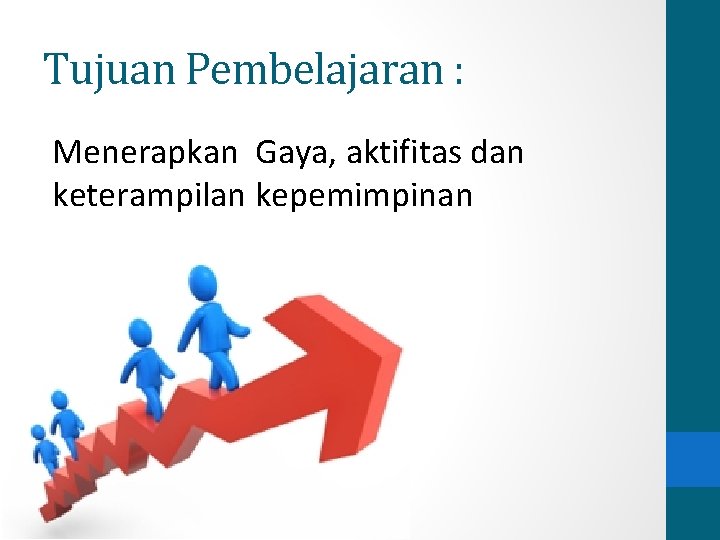 Tujuan Pembelajaran :

Menerapkan Gaya, aktifitas dan keterampilan kepemimpinan